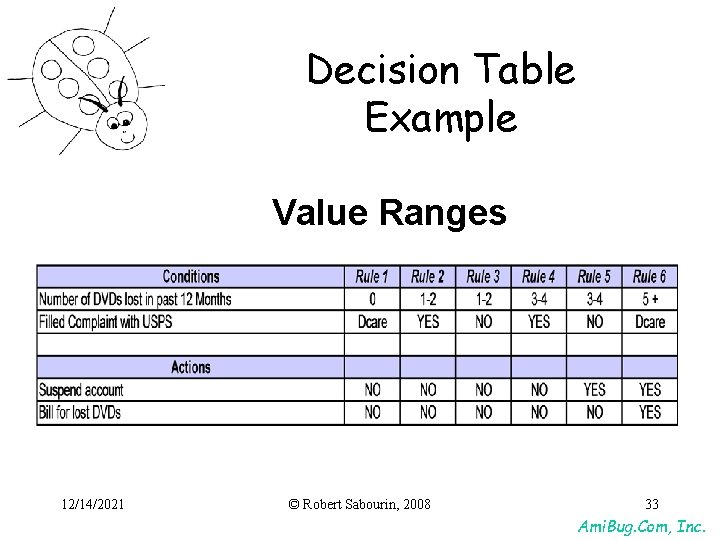 Decision Table Example

Value Ranges

| Conditions | Rule 1 | Rule 2 | Rule 3 | Rule 4 | Rule 5 | Rule 6 |
|---|---|---|---|---|---|---|
| Number of DVDs lost in past 12 Months | 0 | 1-2 | 1-2 | 3-4 | 3-4 | 5 + |
| Filled Complaint with USPS | Dcare | YES | NO | YES | NO | Dcare |
| | | | | | | |
| Actions | | | | | | |
| Suspend account | NO | NO | NO | NO | YES | YES |
| Bill for lost DVDs | NO | NO | NO | NO | NO | YES |

12/14/2021

© Robert Sabourin, 2008

33

AmiBug.Com, Inc.